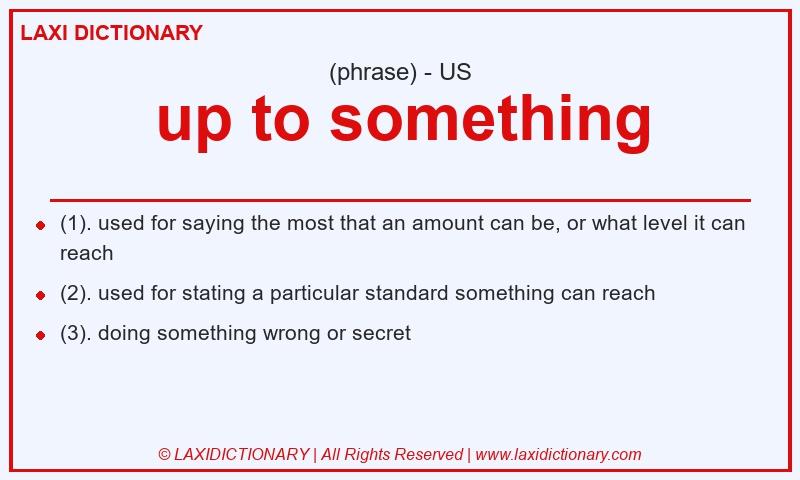 LAXI DICTIONARY

(phrase) - US

up to something

- (1). used for saying the most that an amount can be, or what level it can reach
- (2). used for stating a particular standard something can reach
- (3). doing something wrong or secret

© LAXIDICTIONARY | All Rights Reserved | www.laxidictionary.com